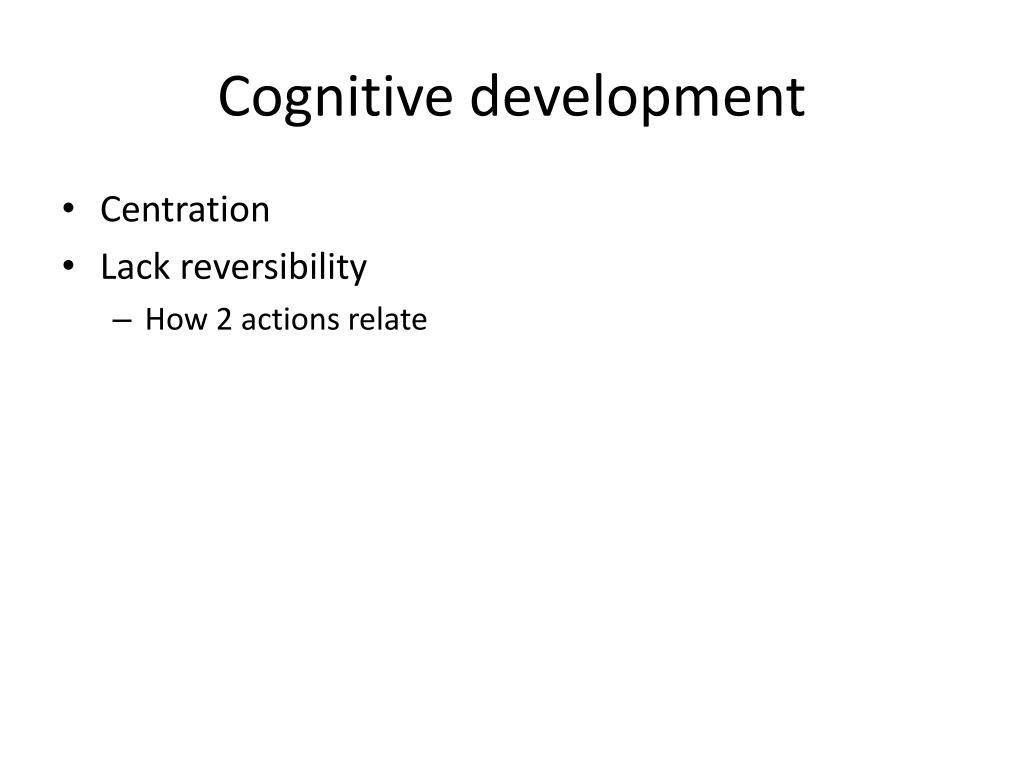 Cognitive development

• Centration
• Lack reversibility
  – How 2 actions relate